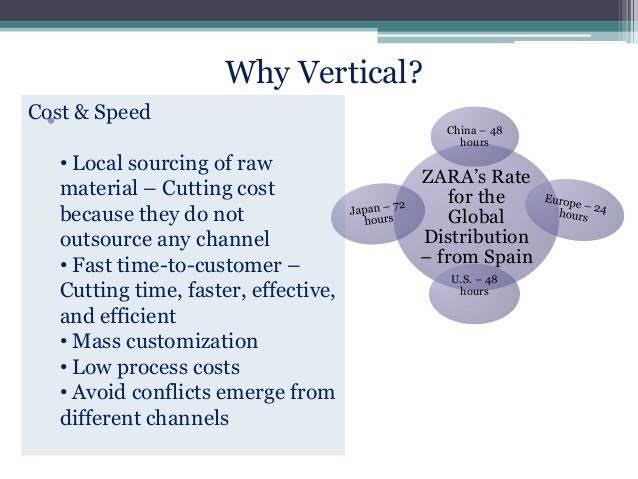 Why Vertical?

Cost & Speed

• Local sourcing of raw material – Cutting cost because they do not outsource any channel
• Fast time-to-customer – Cutting time, faster, effective, and efficient
• Mass customization
• Low process costs
• Avoid conflicts emerge from different channels

China – 48 hours

Japan – 72 hours

ZARA's Rate for the Global Distribution – from Spain

Europe – 24 hours

U.S. – 48 hours